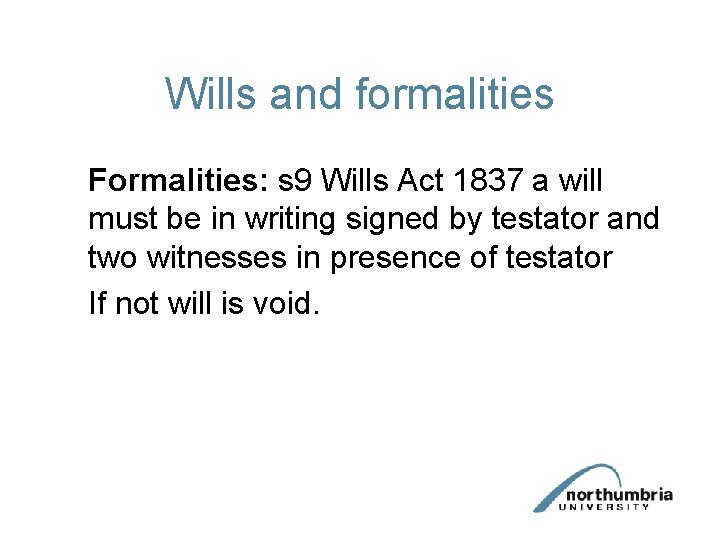 Wills and formalities

Formalities: s9 Wills Act 1837 a will must be in writing signed by testator and two witnesses in presence of testator

If not will is void.

northumbria
UNIVERSITY